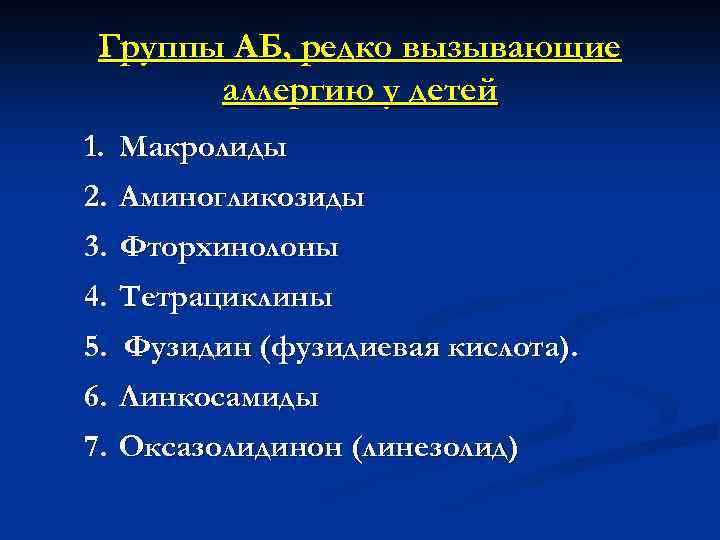 Группы АБ, редко вызывающие аллергию у детей

1. Макролиды
2. Аминогликозиды
3. Фторхинолоны
4. Тетрациклины
5. Фузидин (фузидиевая кислота).
6. Линкосамиды
7. Оксазолидинон (линезолид)